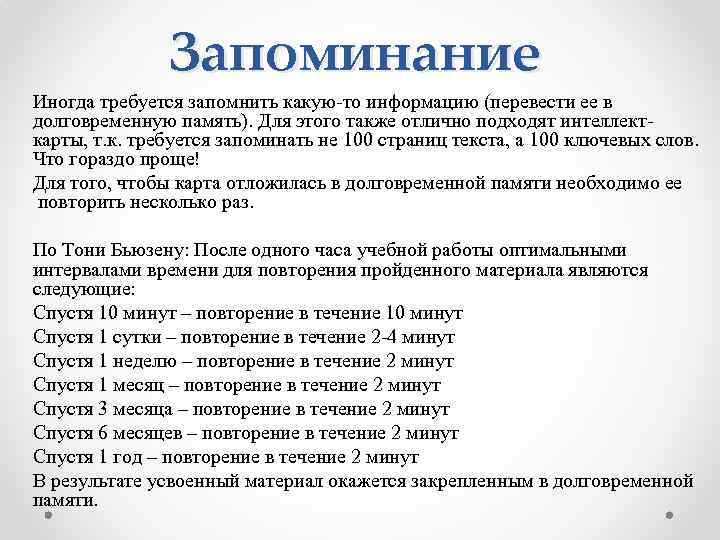 Запоминание

Иногда требуется запомнить какую-то информацию (перевести ее в долговременную память). Для этого также отлично подходят интеллект-карты, т.к. требуется запоминать не 100 страниц текста, а 100 ключевых слов. Что гораздо проще!

Для того, чтобы карта отложилась в долговременной памяти необходимо ее повторить несколько раз.

По Тони Бьюзену: После одного часа учебной работы оптимальными интервалами времени для повторения пройденного материала являются следующие:

Спустя 10 минут – повторение в течение 10 минут

Спустя 1 сутки – повторение в течение 2-4 минут

Спустя 1 неделю – повторение в течение 2 минут

Спустя 1 месяц – повторение в течение 2 минут

Спустя 3 месяца – повторение в течение 2 минут

Спустя 6 месяцев – повторение в течение 2 минут

Спустя 1 год – повторение в течение 2 минут

В результате усвоенный материал окажется закрепленным в долговременной памяти.